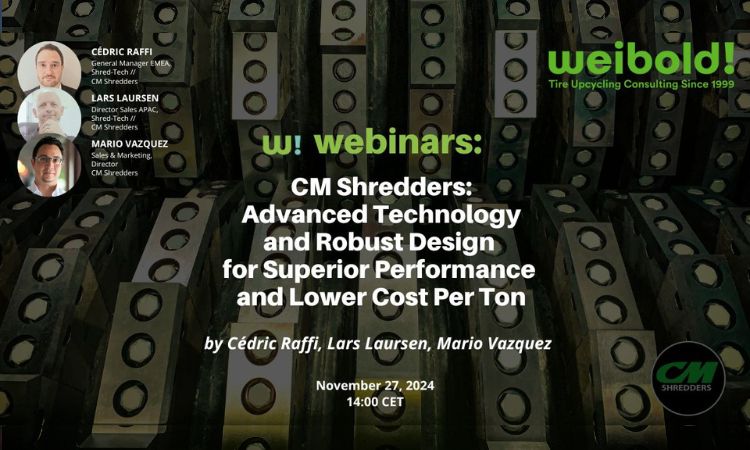 CÉDRIC RAFFI
General Manager EMEA, Shred-Tech // CM Shredders

LARS LAURSEN
Director Sales APAC, Shred-Tech // CM Shredders

MARIO VAZQUEZ
Sales & Marketing, Director CM Shredders

weibold!
Tire Upcycling Consulting Since 1999

w! webinars:

CM Shredders: Advanced Technology and Robust Design for Superior Performance and Lower Cost Per Ton

by Cédric Raffi, Lars Laursen, Mario Vazquez

November 27, 2024
14:00 CET

CM
SHREDDERS